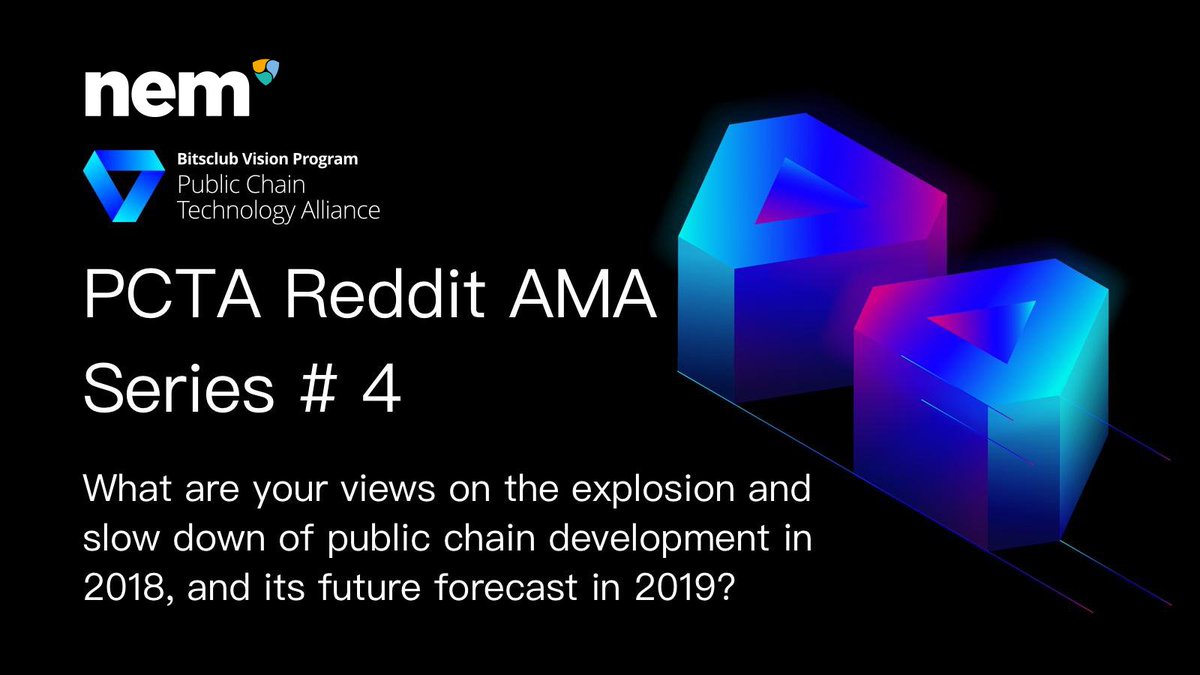 nem

Bitsclub Vision Program
Public Chain Technology Alliance

PCTA Reddit AMA Series # 4

What are your views on the explosion and slow down of public chain development in 2018, and its future forecast in 2019?